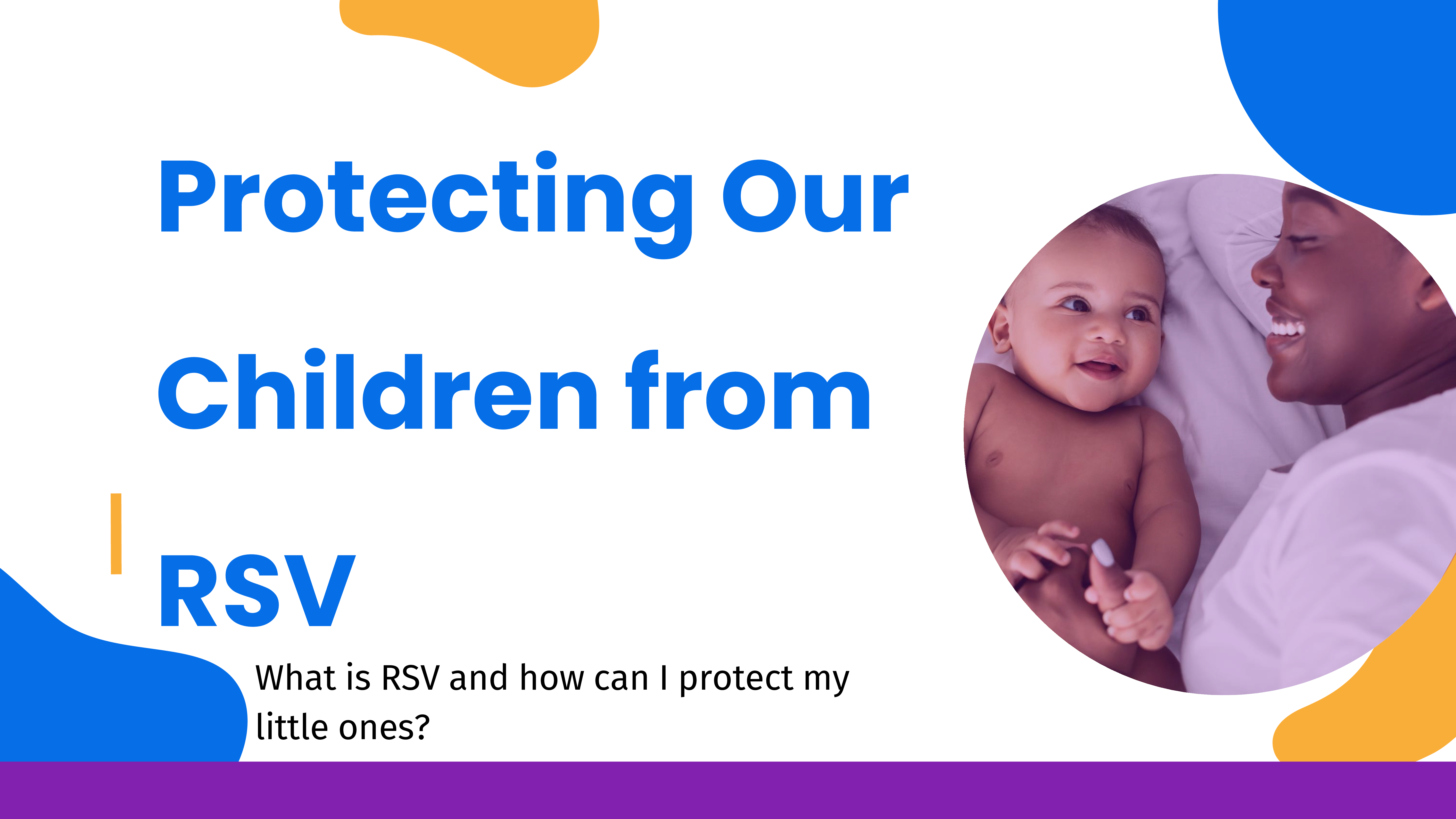 Protecting Our Children from RSV

What is RSV and how can I protect my little ones?